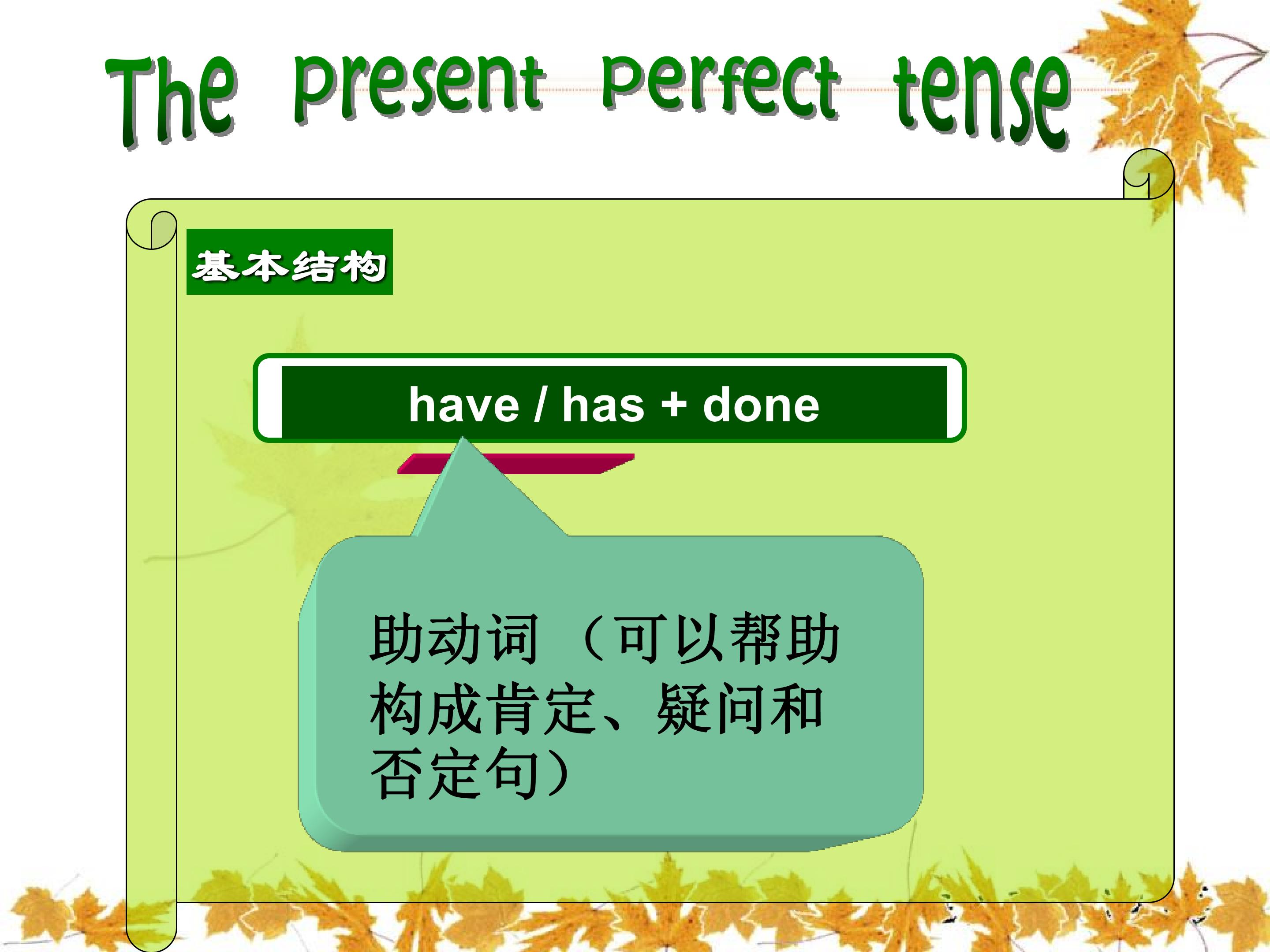 The present perfect tense

基本结构

have / has + done

助动词（可以帮助构成肯定、疑问和否定句）